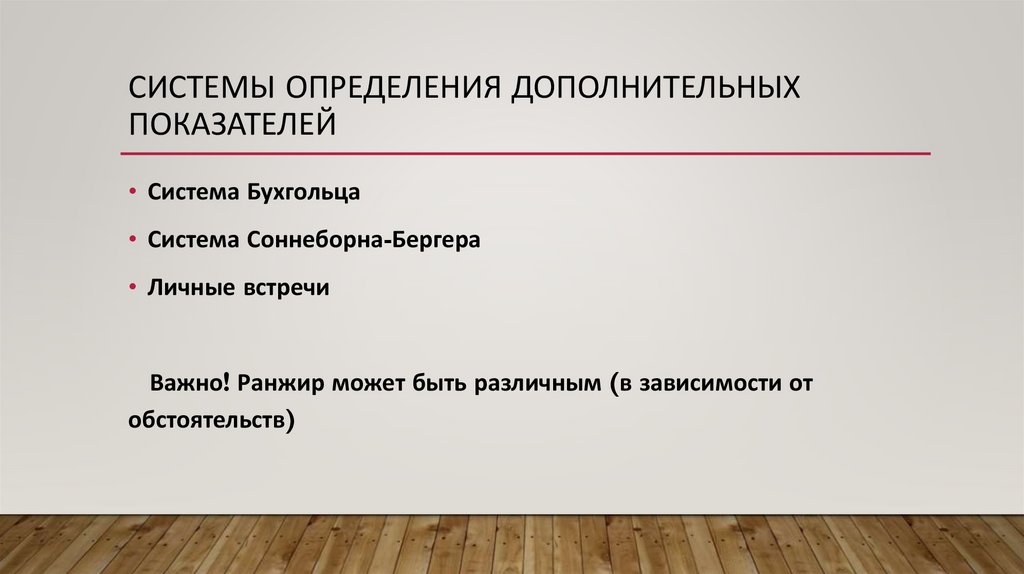 СИСТЕМЫ ОПРЕДЕЛЕНИЯ ДОПОЛНИТЕЛЬНЫХ ПОКАЗАТЕЛЕЙ

• Система Бухгольца
• Система Соннеборна-Бергера
• Личные встречи

Важно! Ранжир может быть различным (в зависимости от обстоятельств)